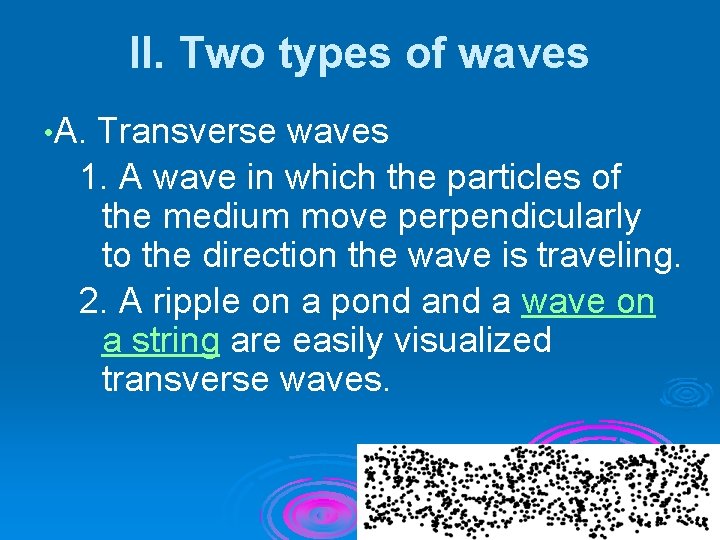 II. Two types of waves

•A. Transverse waves

1. A wave in which the particles of the medium move perpendicularly to the direction the wave is traveling.

2. A ripple on a pond and a wave on a string are easily visualized transverse waves.